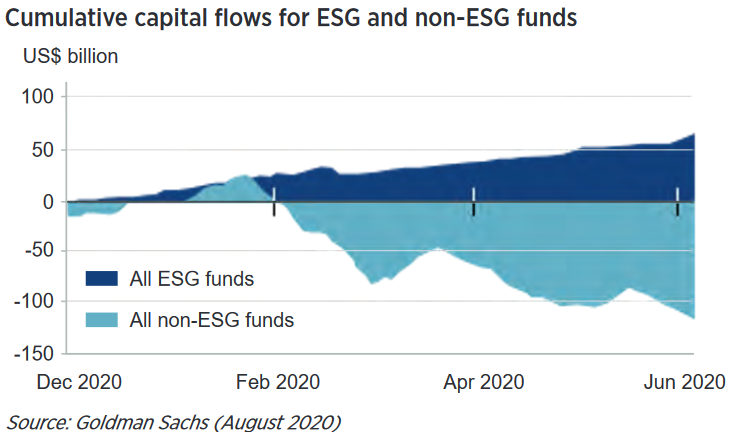 Cumulative capital flows for ESG and non-ESG funds

US$ billion

100
50
0
-50
-100
-150

All ESG funds
All non-ESG funds

Dec 2020
Feb 2020
Apr 2020
Jun 2020

Source: Goldman Sachs (August 2020)